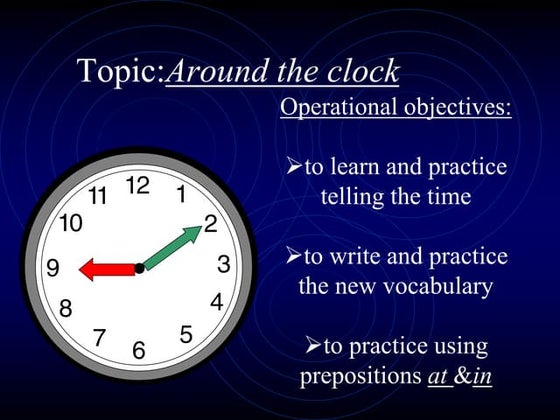 Topic:Around the clock

Operational objectives:

➢to learn and practice telling the time

➢to write and practice the new vocabulary

➢to practice using prepositions at &in

12 1 2 3 4 5 6 7 8 9 10 11